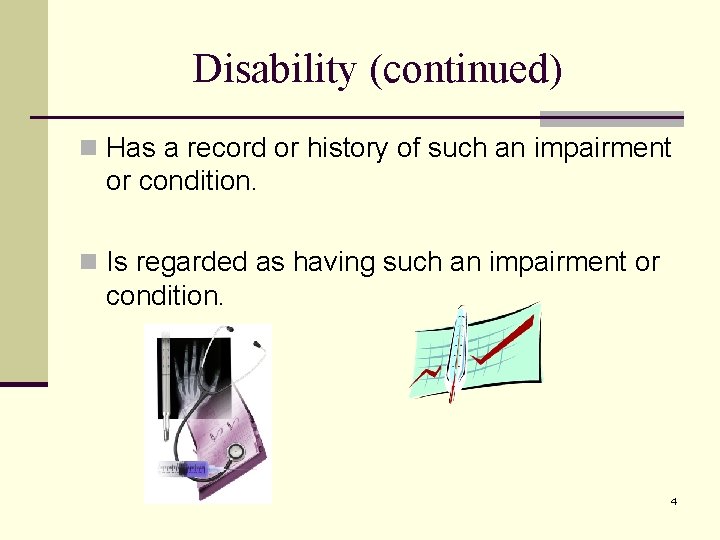 Disability (continued)

Has a record or history of such an impairment or condition.

Is regarded as having such an impairment or condition.

4